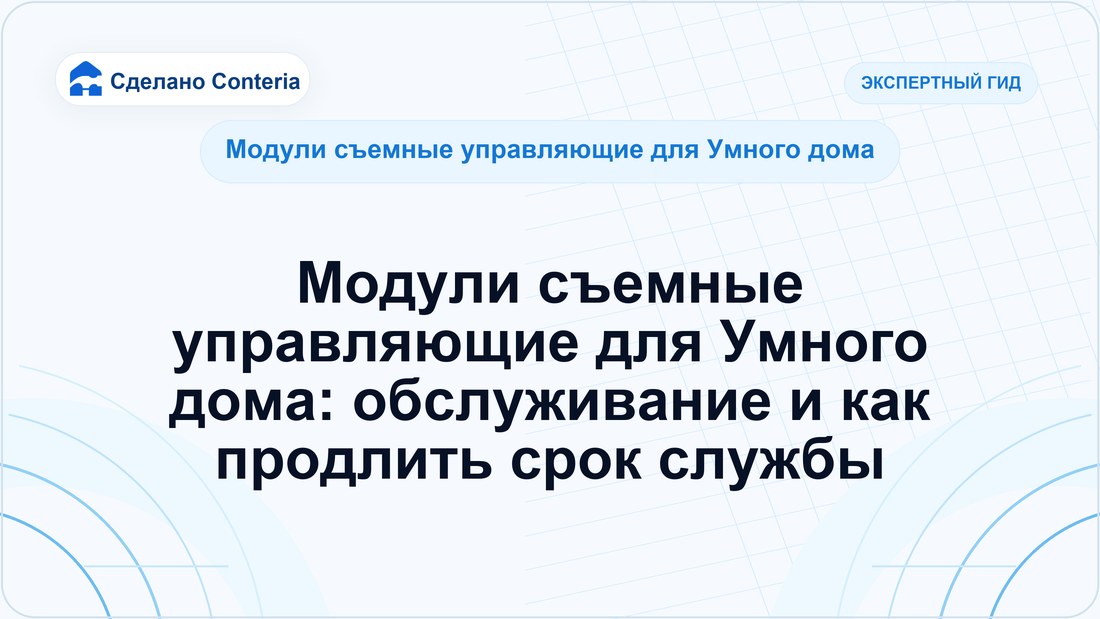 Сделано Conteria

ЭКСПЕРТНЫЙ ГИД

Модули съемные управляющие для Умного дома

Модули съемные управляющие для Умного дома: обслуживание и как продлить срок службы